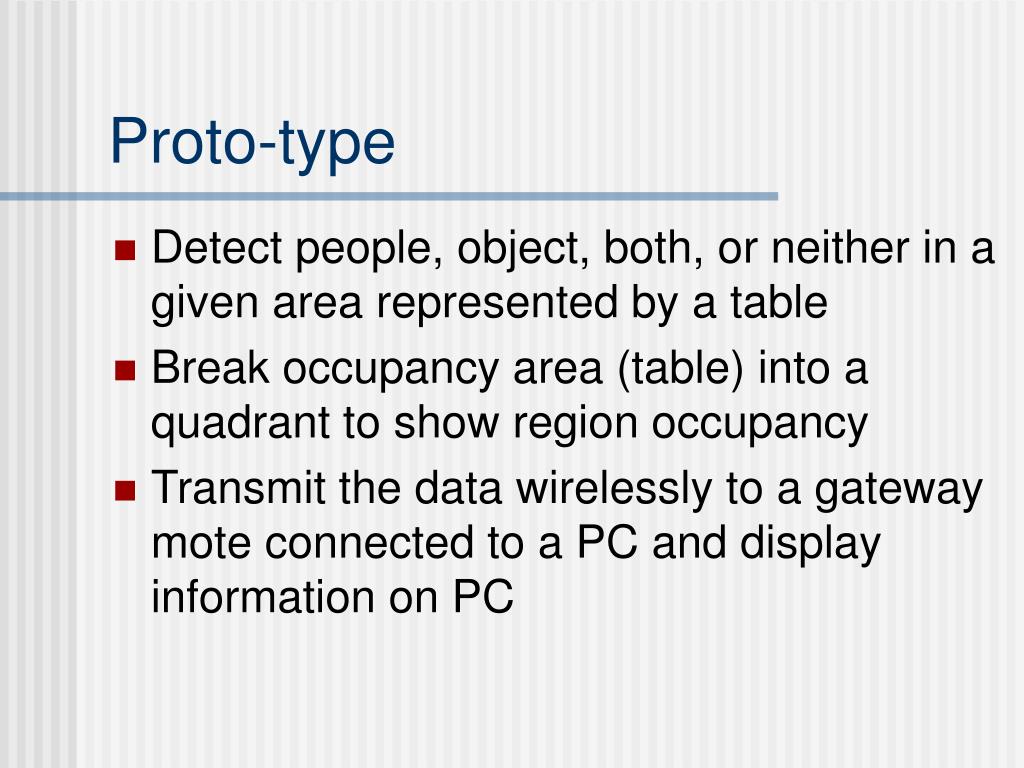 Proto-type

- Detect people, object, both, or neither in a given area represented by a table
- Break occupancy area (table) into a quadrant to show region occupancy
- Transmit the data wirelessly to a gateway mote connected to a PC and display information on PC